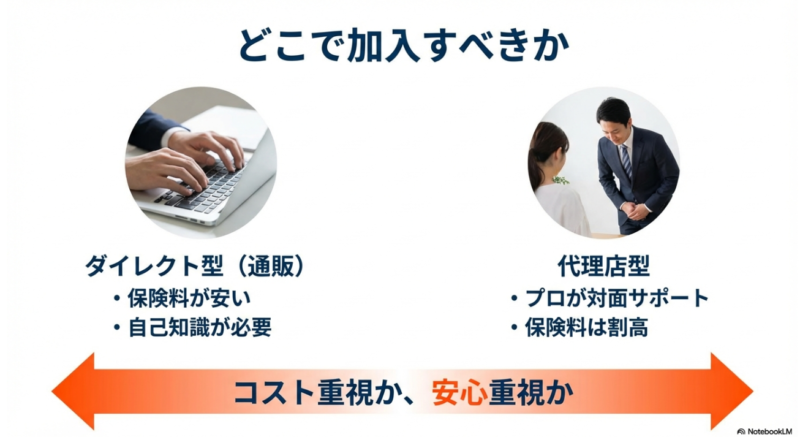 どこで加入すべきか

ダイレクト型（通販）
・保険料が安い
・自己知識が必要

代理店型
・プロが対面サポート
・保険料は割高

コスト重視か、安心重視か

NotebookLM